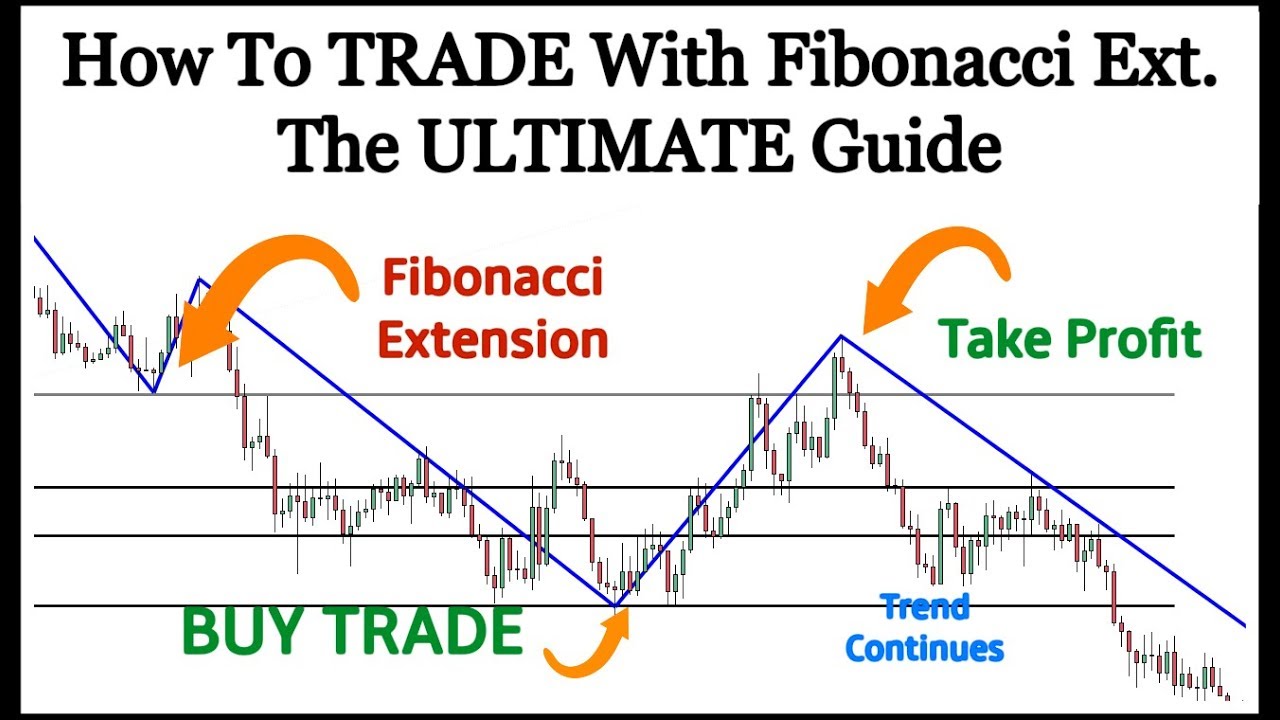 How To TRADE With Fibonacci Ext.
The ULTIMATE Guide

Fibonacci Extension

Take Profit

BUY TRADE

Trend Continues